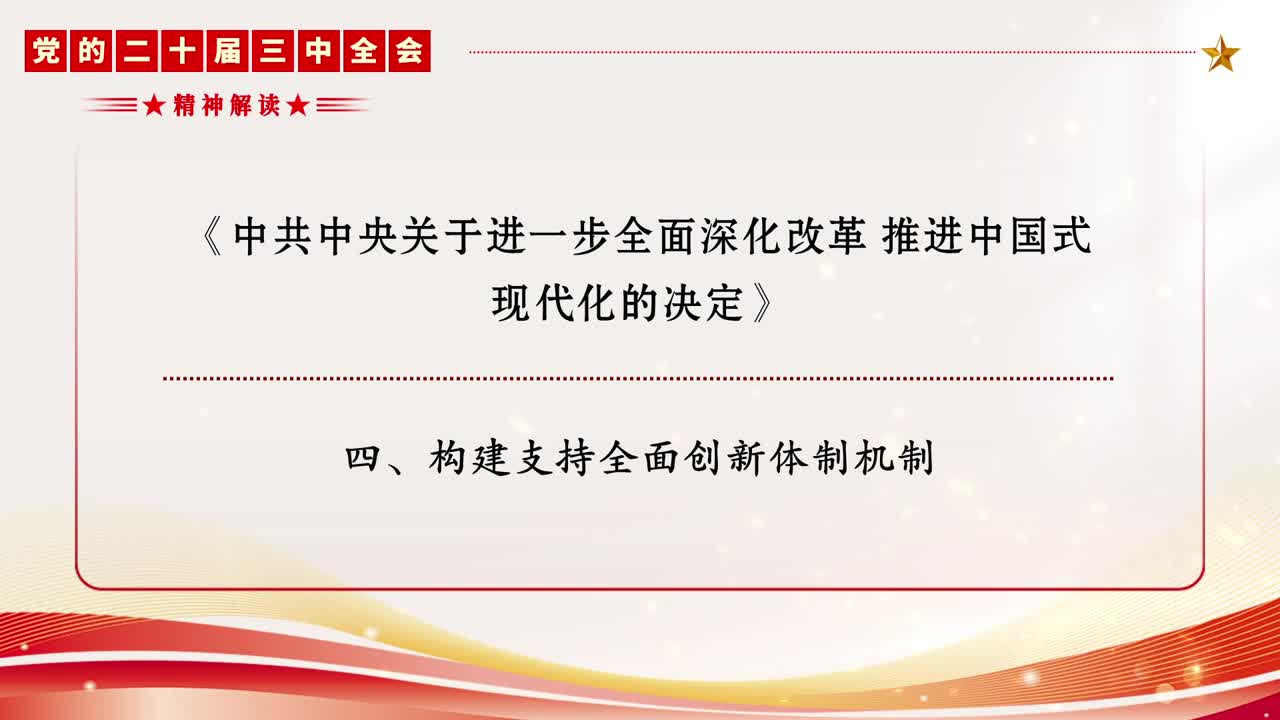 党的二十届三中全会

★精神解读★

《中共中央关于进一步全面深化改革 推进中国式现代化的决定》

四、构建支持全面创新体制机制